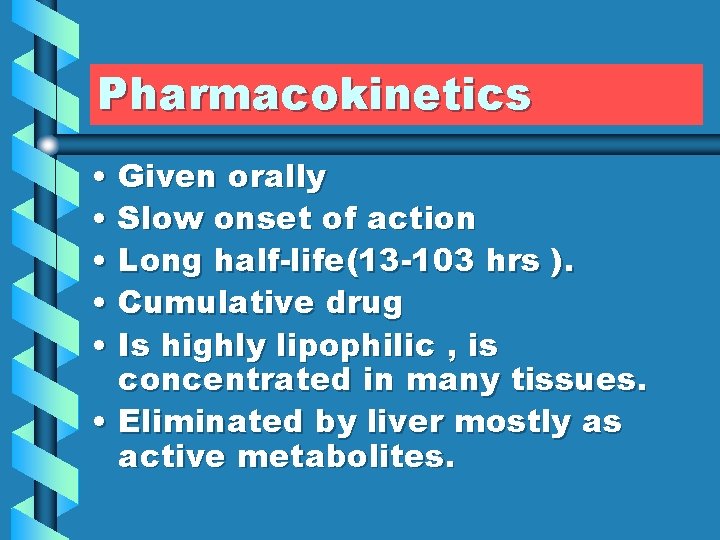 Pharmacokinetics

• Given orally
• Slow onset of action
• Long half-life(13-103 hrs ).
• Cumulative drug
• Is highly lipophilic , is concentrated in many tissues.
• Eliminated by liver mostly as active metabolites.